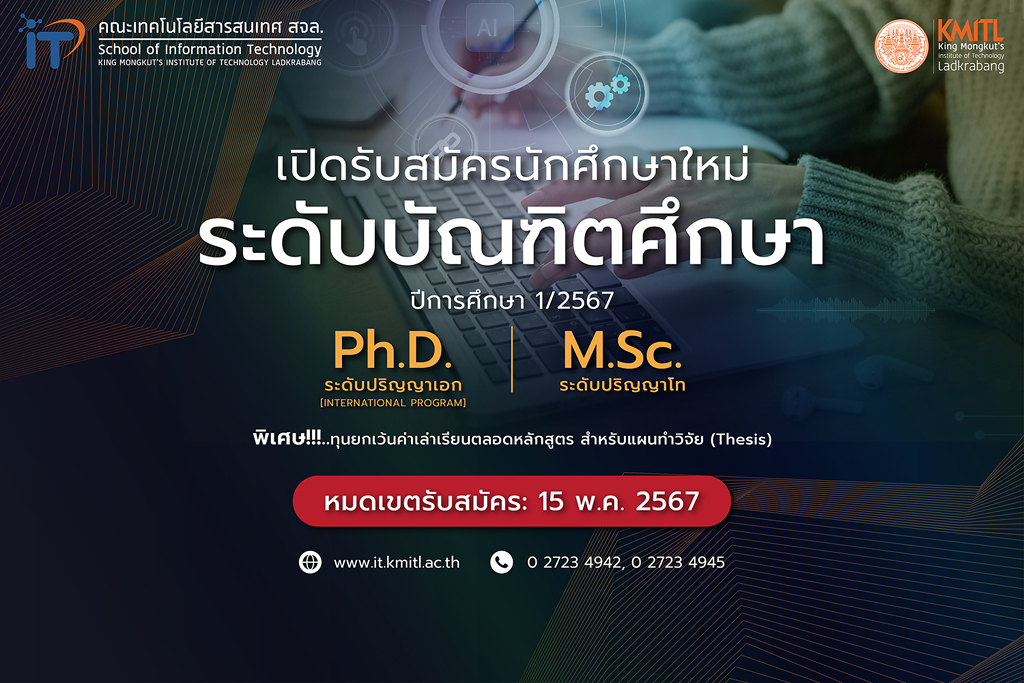 iT คณะเทคโนโลยีสารสนเทศ สจล.
School of Information Technology
KING MONGKUT'S INSTITUTE OF TECHNOLOGY LADKRABANG

KMITL
King Mongkut's Institute of Technology Ladkrabang

AI

เปิดรับสมัครนักศึกษาใหม่
ระดับบัณฑิตศึกษา
ปีการศึกษา 1/2567

Ph.D.
ระดับปริญญาเอก
[INTERNATIONAL PROGRAM]

M.Sc.
ระดับปริญญาโท

พิเศษ!!!..ทุนยกเว้นค่าเล่าเรียนตลอดหลักสูตร สำหรับแผนทำวิจัย (Thesis)

หมดเขตรับสมัคร: 15 พ.ค. 2567

www.it.kmitl.ac.th
0 2723 4942, 0 2723 4945